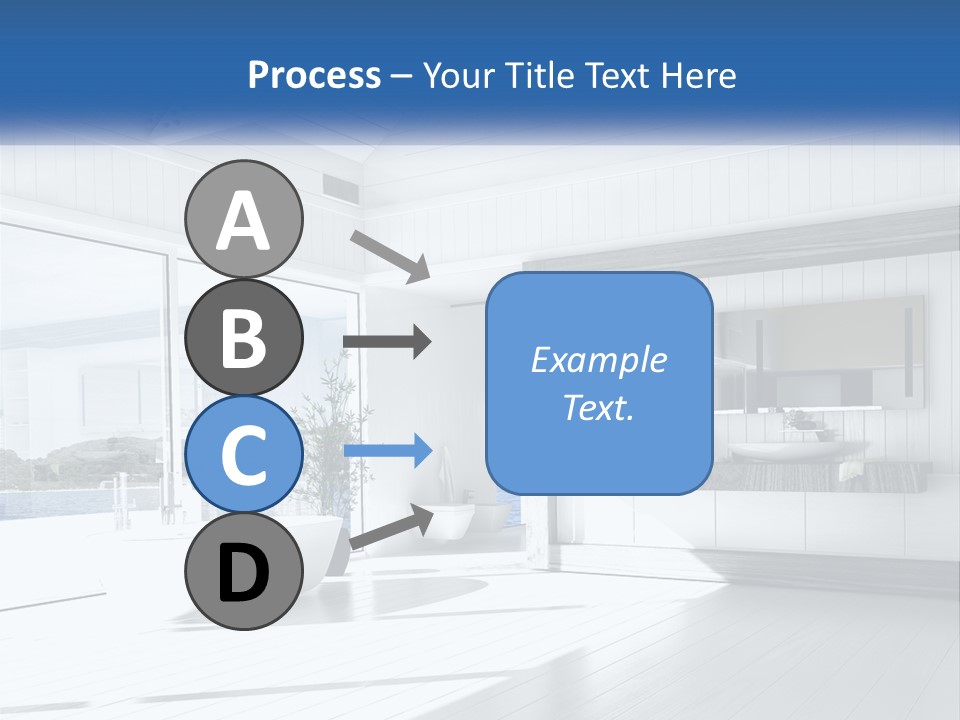 Process – Your Title Text Here

A

B

C

D

Example Text.